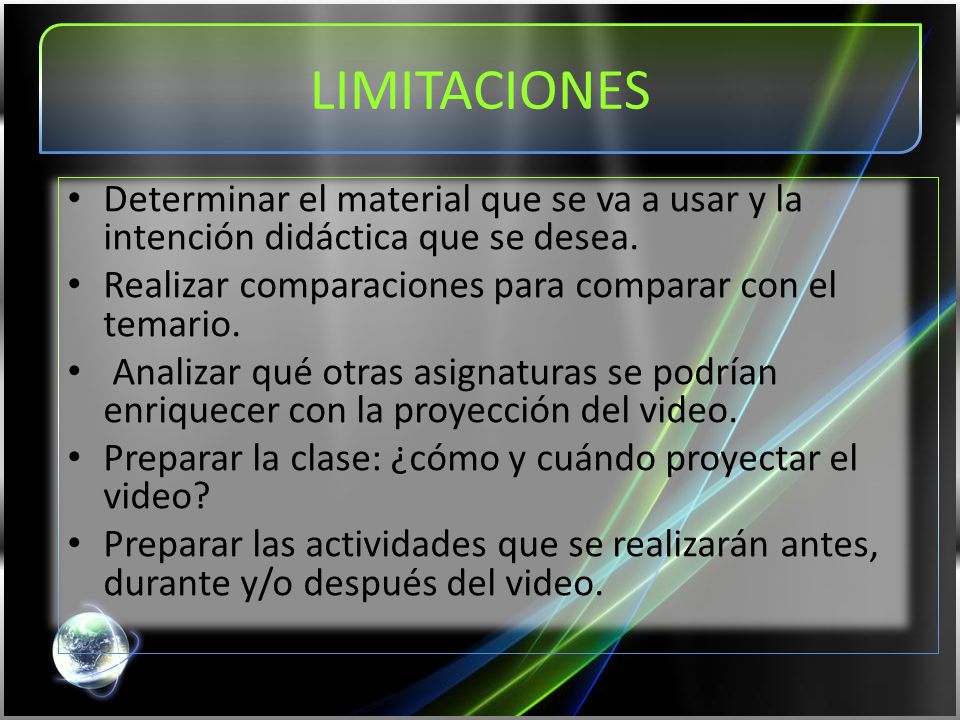 LIMITACIONES

• Determinar el material que se va a usar y la intención didáctica que se desea.
• Realizar comparaciones para comparar con el temario.
• Analizar qué otras asignaturas se podrían enriquecer con la proyección del video.
• Preparar la clase: ¿cómo y cuándo proyectar el video?
• Preparar las actividades que se realizarán antes, durante y/o después del video.